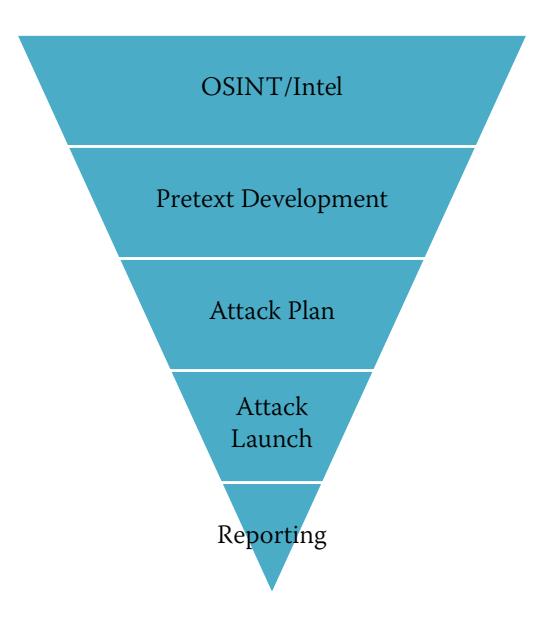 OSINT/Intel

Pretext Development

Attack Plan

Attack Launch

Reporting